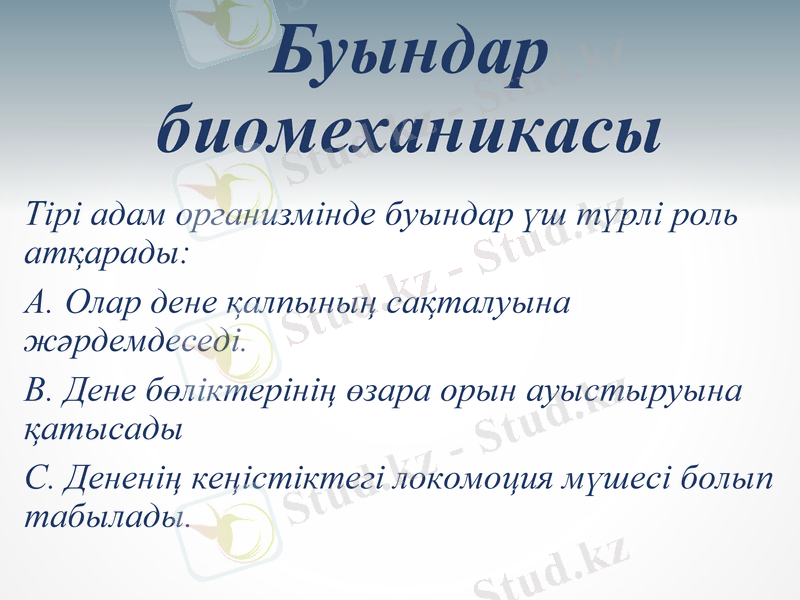 Буындар биомеханикасы

Тірі адам организмінде буындар үш түрлі роль атқарады:

А. Олар дене қалпының сақталуына жәрдемдеседі.

В. Дене бөліктерінің өзара орын ауыстыруына қатысады

С. Дененің кеңістіктегі локомоция мүшесі болып табылады.

Stud.kz - Stud.kz
Stud.kz - Stud.kz
Stud.kz - Stud.kz
Stud.kz